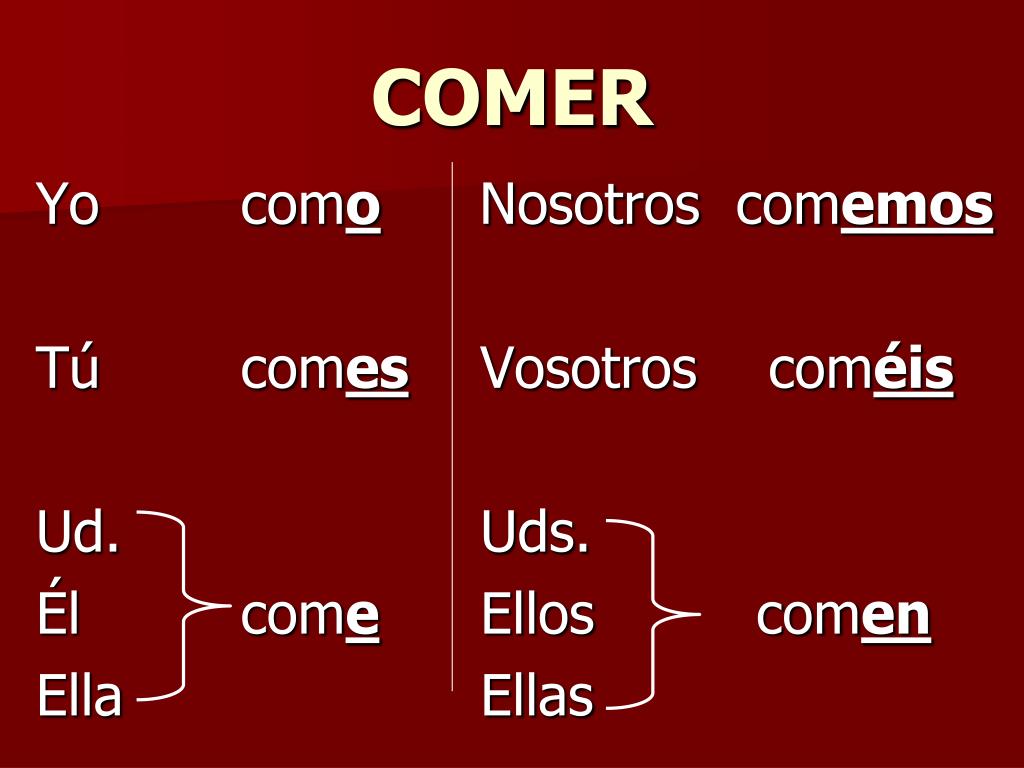 COMER

Yo como

Tú comes

Ud.
Él come
Ella

Nosotros comemos

Vosotros coméis

Uds.
Ellos comen
Ellas